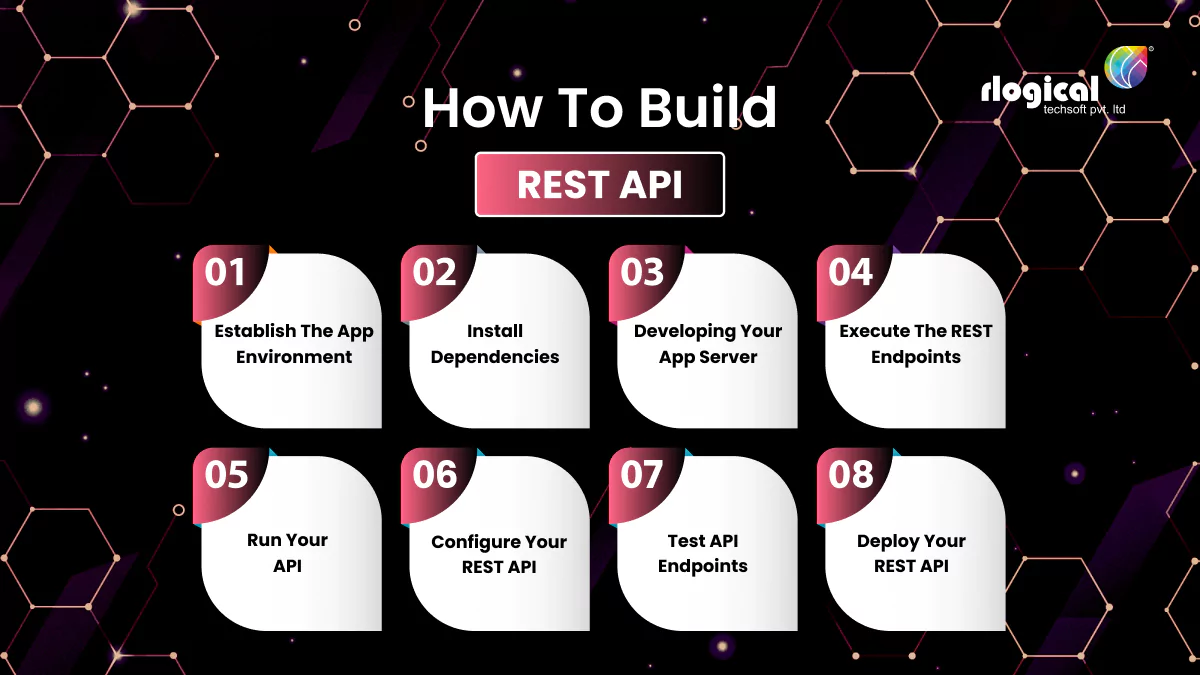 rlogical
techsoft pvt. ltd

How To Build

REST API

01
Establish The App Environment

02
Install Dependencies

03
Developing Your App Server

04
Execute The REST Endpoints

05
Run Your API

06
Configure Your REST API

07
Test API Endpoints

08
Deploy Your REST API